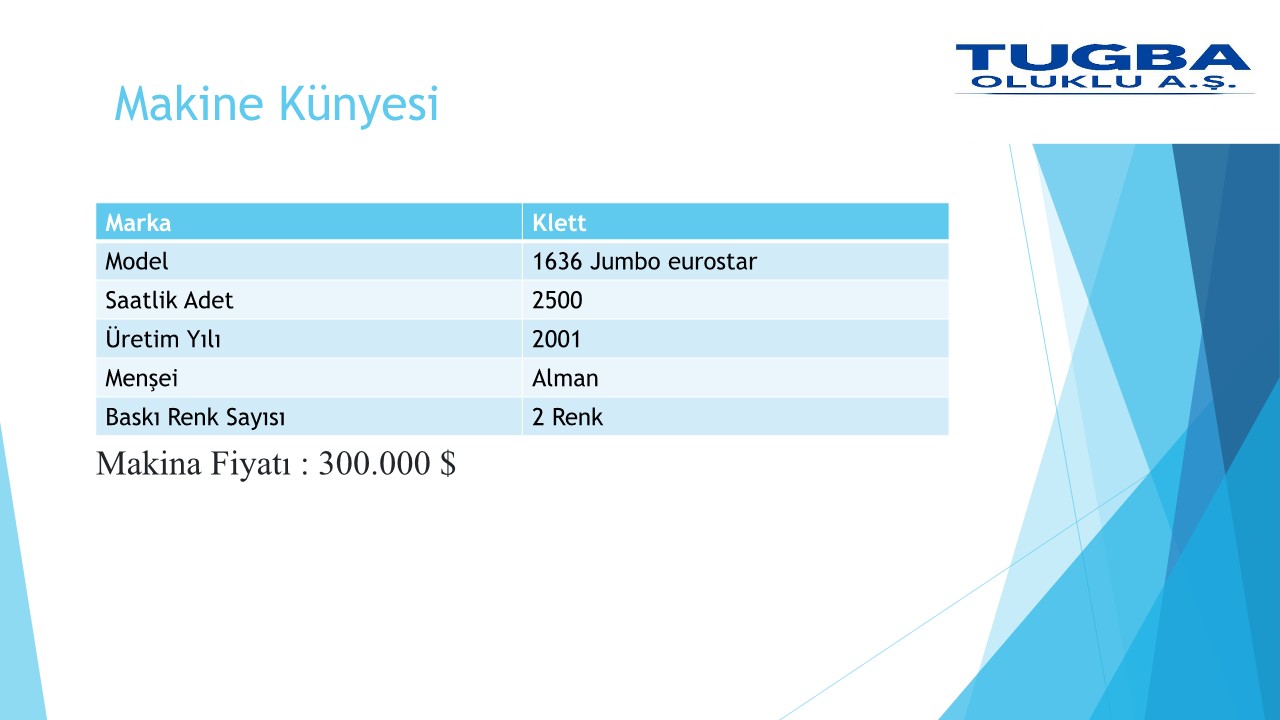 TUGBA
OLUKLU A.Ş.

Makine Künyesi

| Marka | Klett |
|---|---|
| Model | 1636 Jumbo eurostar |
| Saatlik Adet | 2500 |
| Üretim Yılı | 2001 |
| Menşei | Alman |
| Baskı Renk Sayısı | 2 Renk |

Makina Fiyatı : 300.000 $